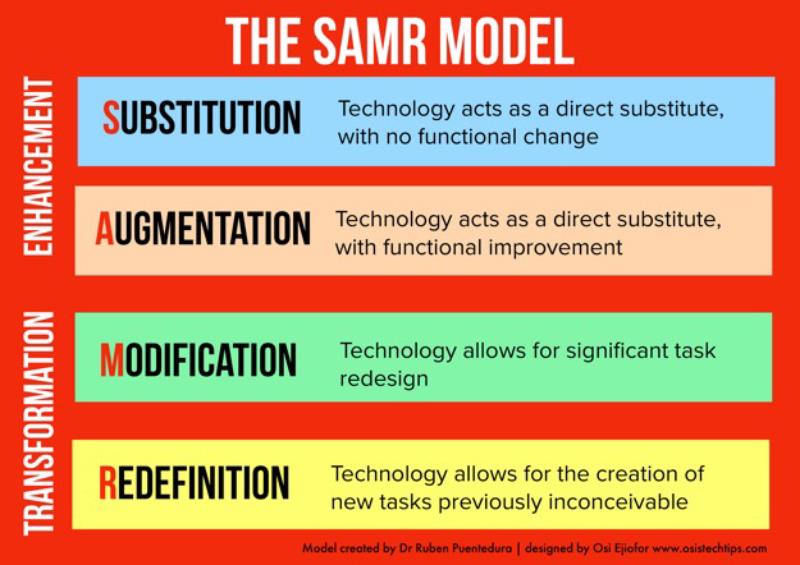 THE SAMR MODEL

ENHANCEMENT

SUBSTITUTION Technology acts as a direct substitute, with no functional change

AUGMENTATION Technology acts as a direct substitute, with functional improvement

TRANSFORMATION

MODIFICATION Technology allows for significant task redesign

REDEFINITION Technology allows for the creation of new tasks previously inconceivable

Model created by Dr Ruben Puentedura | designed by Osi Ejiofor www.osistechtips.com